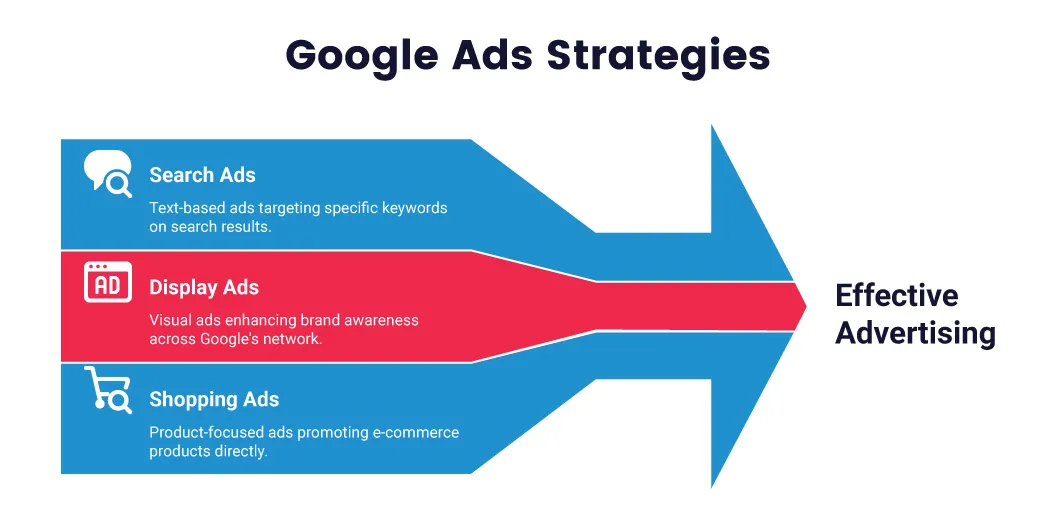 Google Ads Strategies

Search Ads

Text-based ads targeting specific keywords on search results.

AD

Display Ads

Visual ads enhancing brand awareness across Google's network.

Shopping Ads

Product-focused ads promoting e-commerce products directly.

Effective Advertising